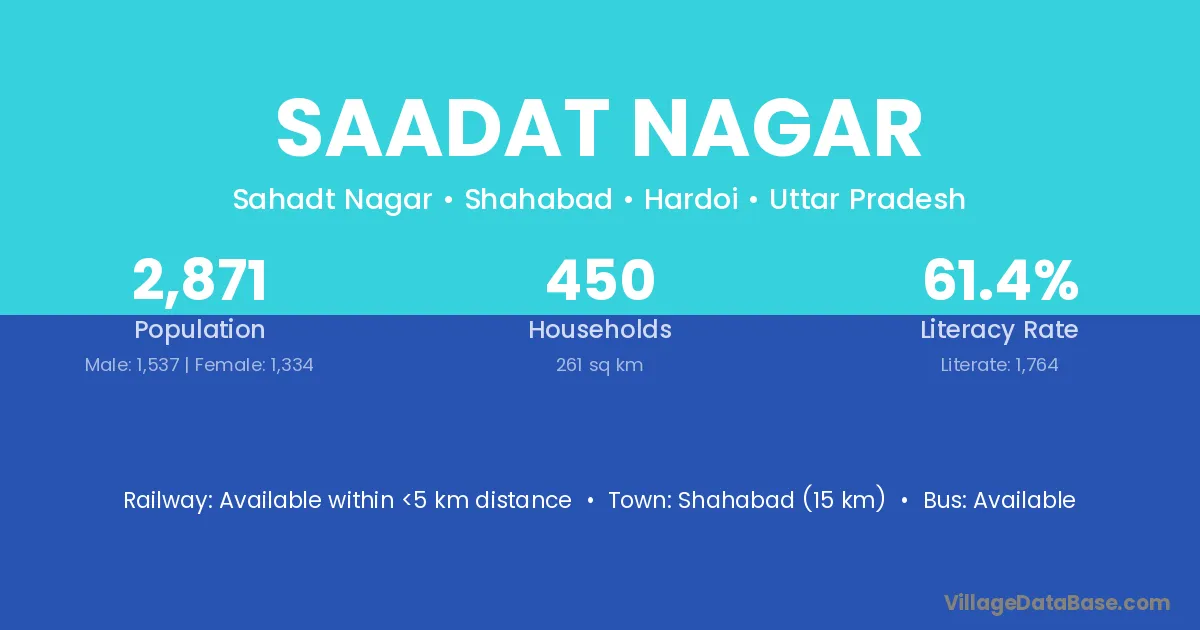 SAADAT NAGAR

Sahadt Nagar • Shahabad • Hardoi • Uttar Pradesh

2,871
Population
Male: 1,537 | Female: 1,334

450
Households
261 sq km

61.4%
Literacy Rate
Literate: 1,764

Railway: Available within <5 km distance • Town: Shahabad (15 km) • Bus: Available

VillageDataBase.com